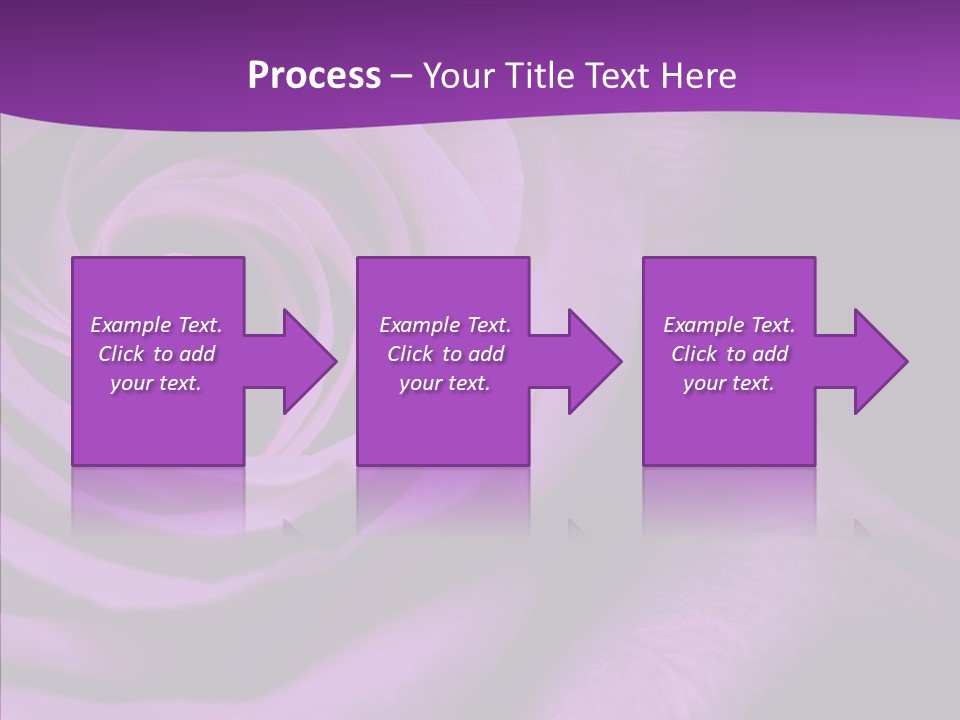 Process – Your Title Text Here

Example Text. Click to add your text.

Example Text. Click to add your text.

Example Text. Click to add your text.